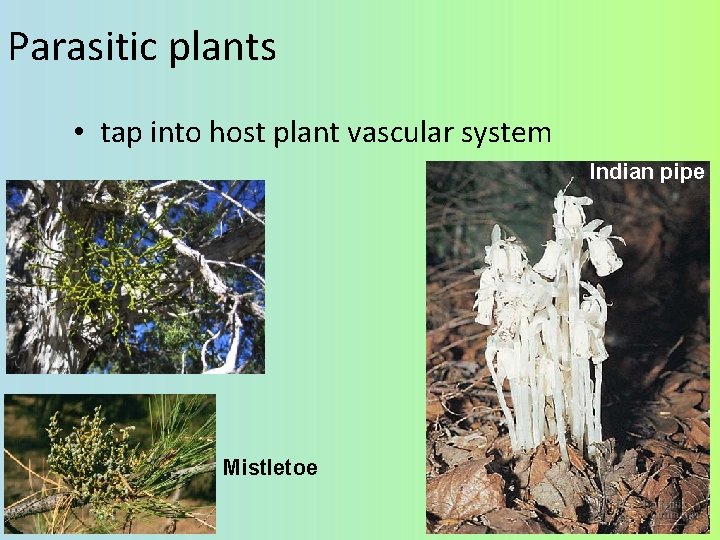 Parasitic plants

• tap into host plant vascular system

Indian pipe

Mistletoe